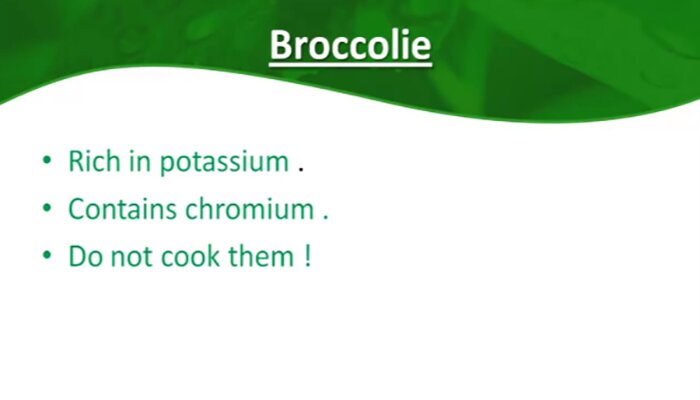 Broccolie

• Rich in potassium .
• Contains chromium .
• Do not cook them !